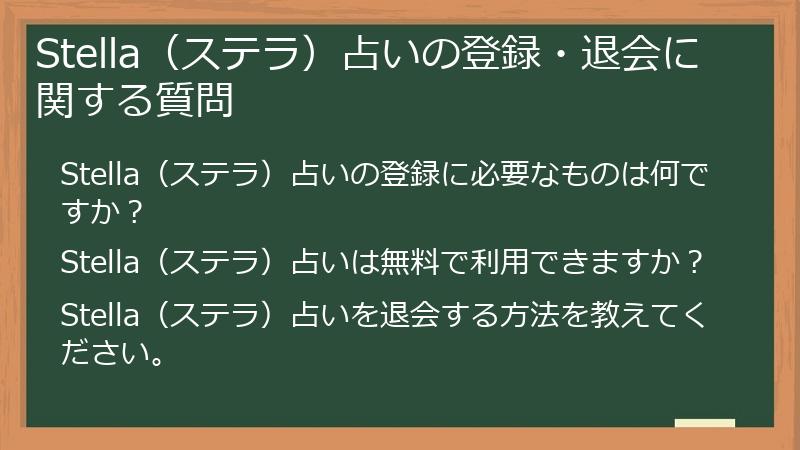 Stella（ステラ）占いの登録・退会に関する質問

Stella（ステラ）占いの登録に必要なものは何ですか？

Stella（ステラ）占いは無料で利用できますか？

Stella（ステラ）占いを退会する方法を教えてください。